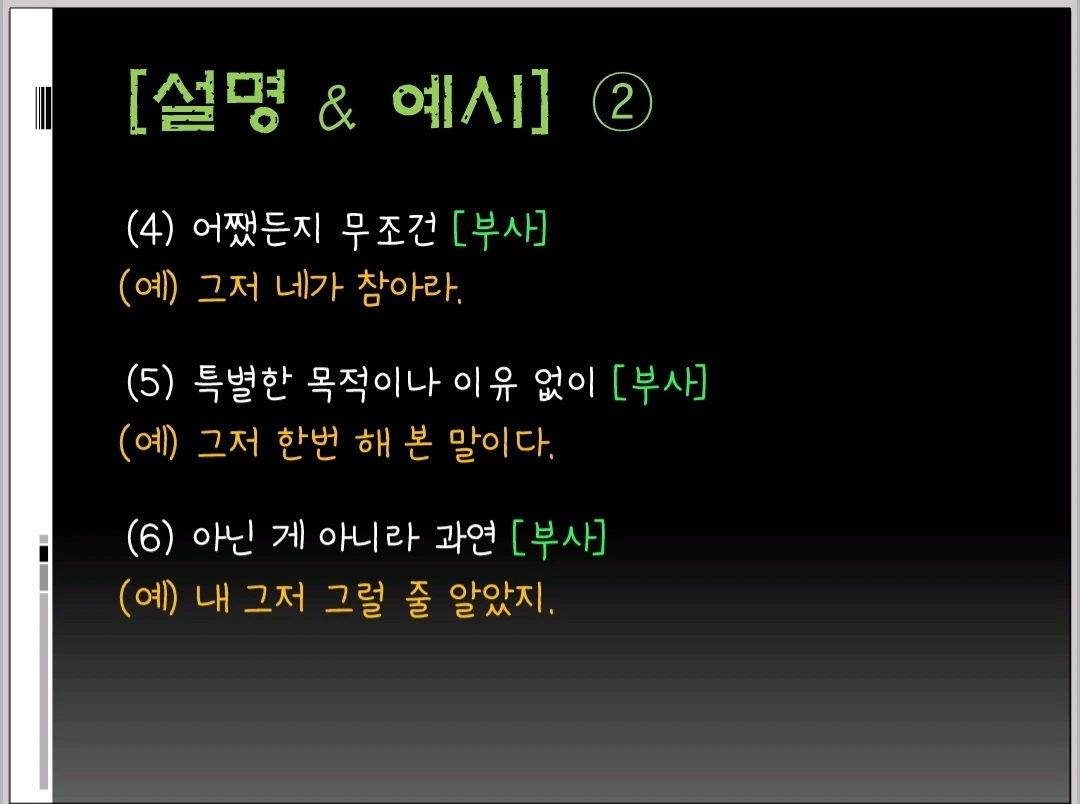 [설명 & 예시] ②

(4) 어쨌든지 무조건 [부사]
(예) 그저 네가 참아라.

(5) 특별한 목적이나 이유 없이 [부사]
(예) 그저 한번 해 본 말이다.

(6) 아닌 게 아니라 과연 [부사]
(예) 내 그저 그럴 줄 알았지.